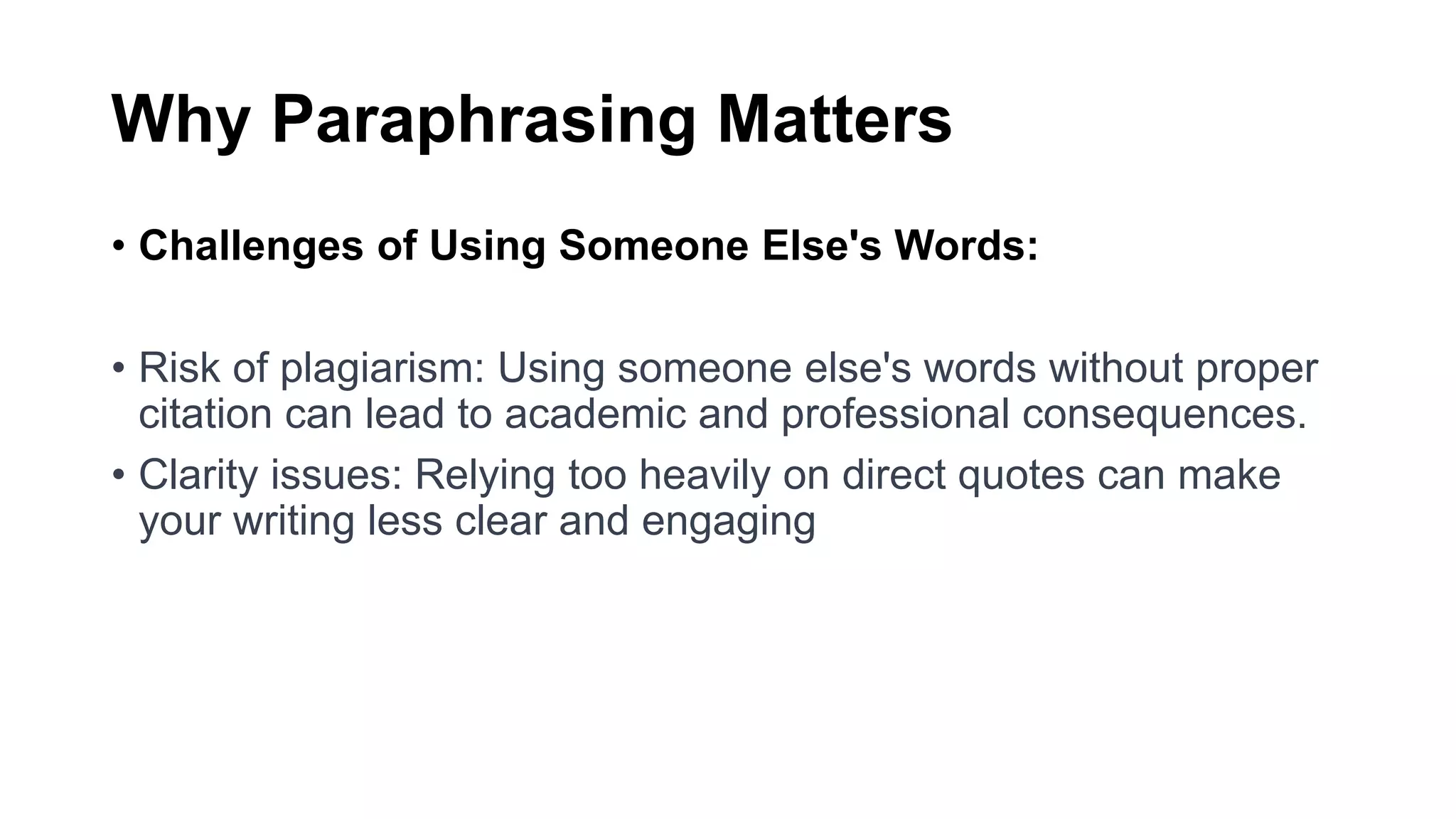 Why Paraphrasing Matters

• Challenges of Using Someone Else's Words:

• Risk of plagiarism: Using someone else's words without proper citation can lead to academic and professional consequences.

• Clarity issues: Relying too heavily on direct quotes can make your writing less clear and engaging